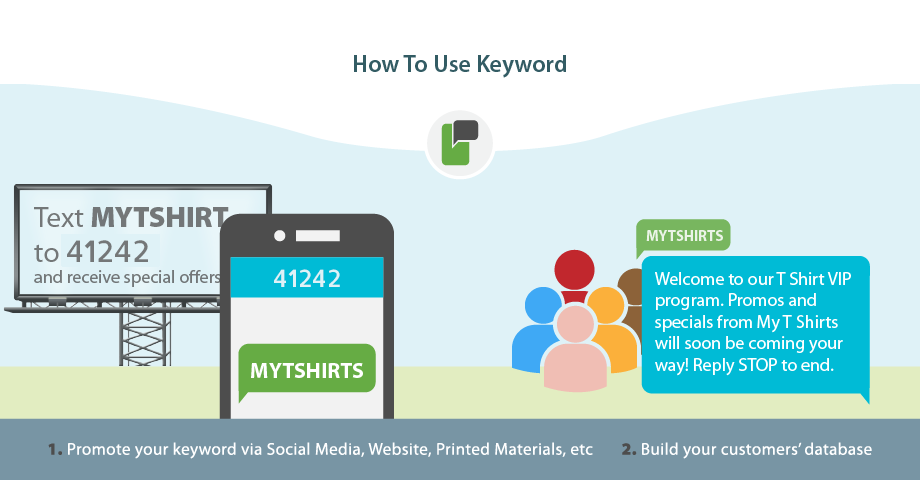 How To Use Keyword

Text MYTSHIRT to 41242 and receive special offers

41242

MYTSHIRTS

MYTSHIRTS

Welcome to our T Shirt VIP program. Promos and specials from My T Shirts will soon be coming your way! Reply STOP to end.

1. Promote your keyword via Social Media, Website, Printed Materials, etc

2. Build your customers' database